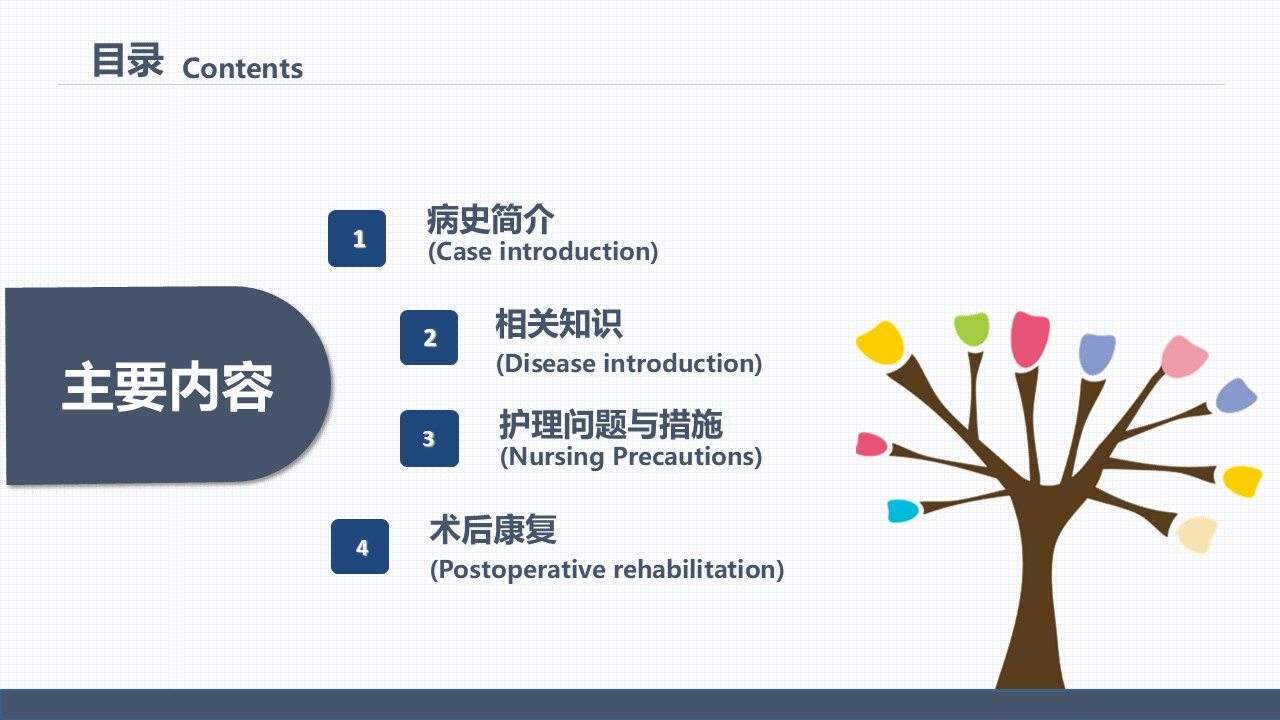 目录 Contents

主要内容

1 病史简介
(Case introduction)

2 相关知识
(Disease introduction)

3 护理问题与措施
(Nursing Precautions)

4 术后康复
(Postoperative rehabilitation)